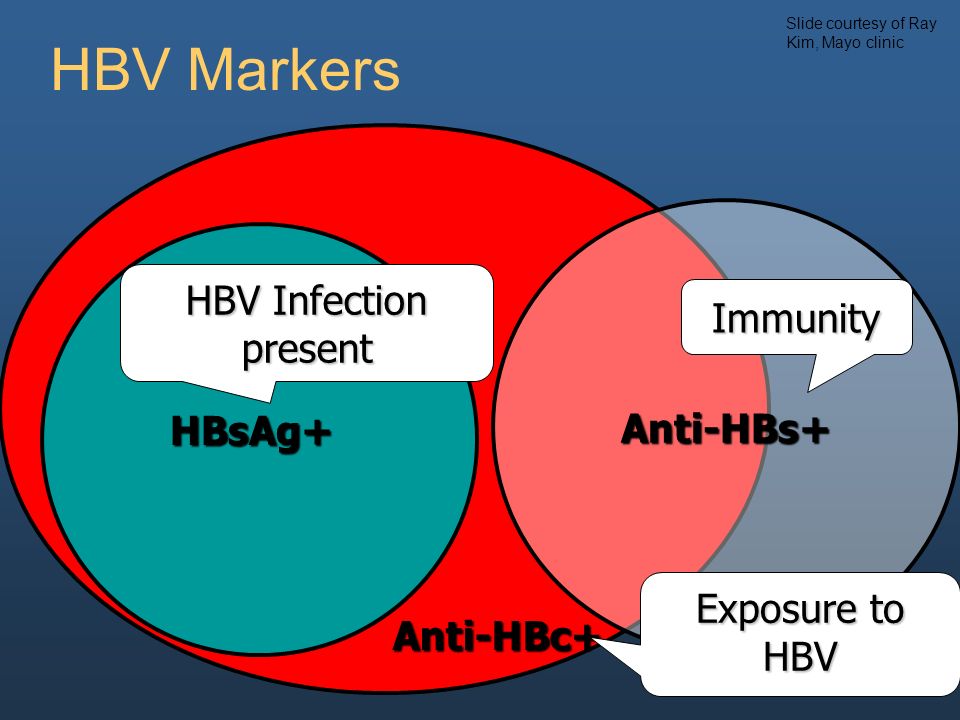 HBV Markers

Slide courtesy of Ray Kim, Mayo clinic

HBV Infection present

HBsAg+

Immunity

Anti-HBs+

Anti-HBc+

Exposure to HBV